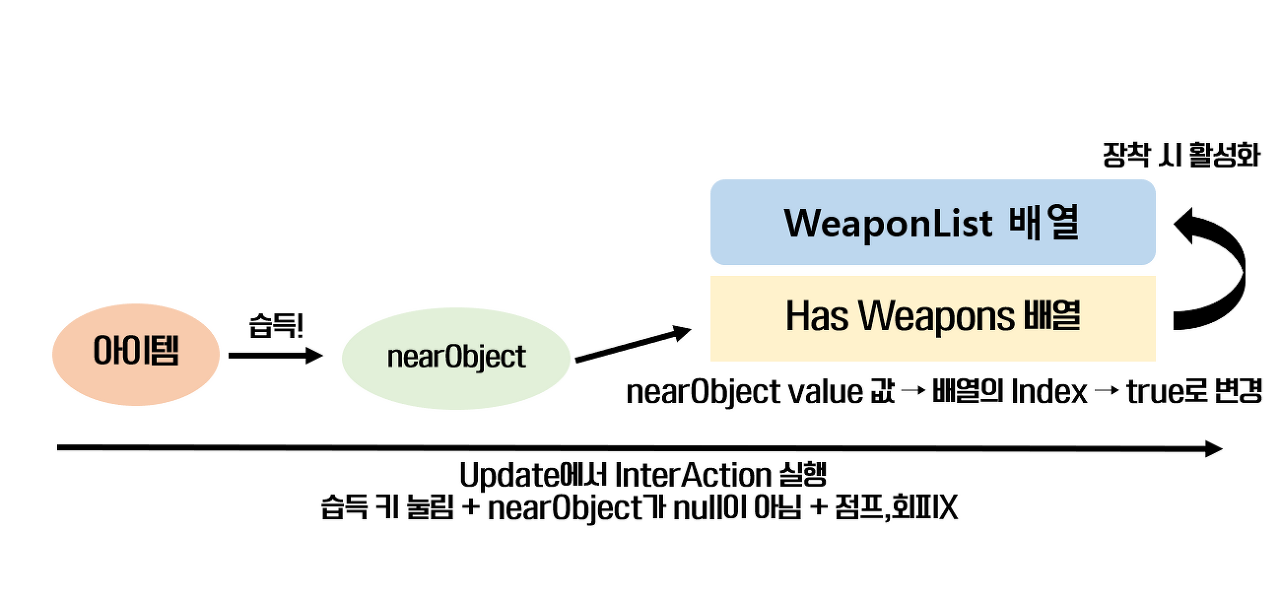 장착 시 활성화

WeaponList 배열

Has Weapons 배열

아이템

습득!

nearObject

nearObject value 값 → 배열의 Index → true로 변경

Update에서 InterAction 실행
습득 키 눌림 + nearObject가 null이 아님 + 점프,회피X